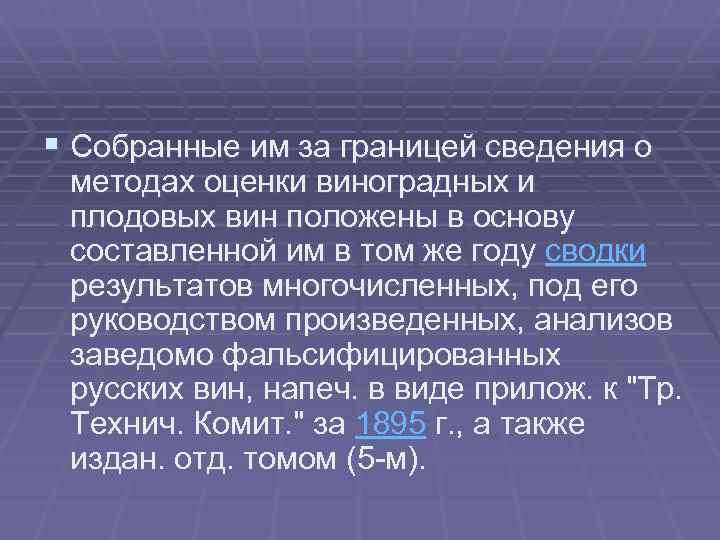 Собранные им за границей сведения о методах оценки виноградных и плодовых вин положены в основу составленной им в том же году сводки результатов многочисленных, под его руководством произведенных, анализов заведомо фальсифицированных русских вин, напеч. в виде прилож. к "Тр. Технич. Комит." за 1895 г., а также издан. отд. томом (5-м).